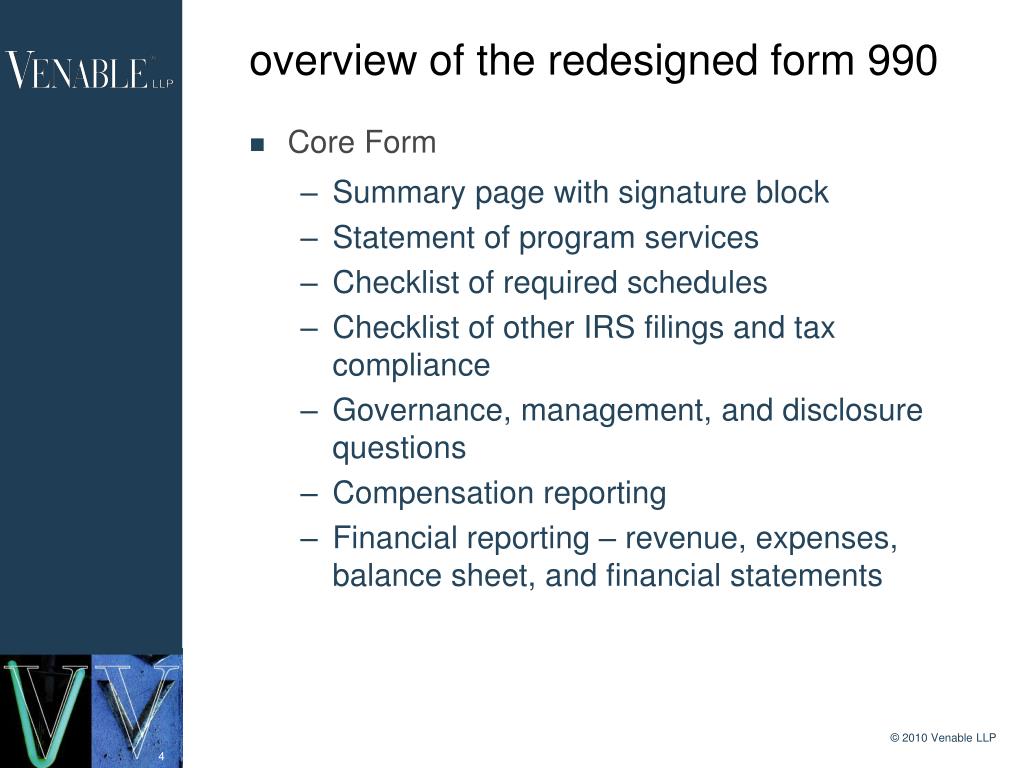 VENABLE LLP

overview of the redesigned form 990

■ Core Form

– Summary page with signature block
– Statement of program services
– Checklist of required schedules
– Checklist of other IRS filings and tax compliance
– Governance, management, and disclosure questions
– Compensation reporting
– Financial reporting – revenue, expenses, balance sheet, and financial statements

4

© 2010 Venable LLP